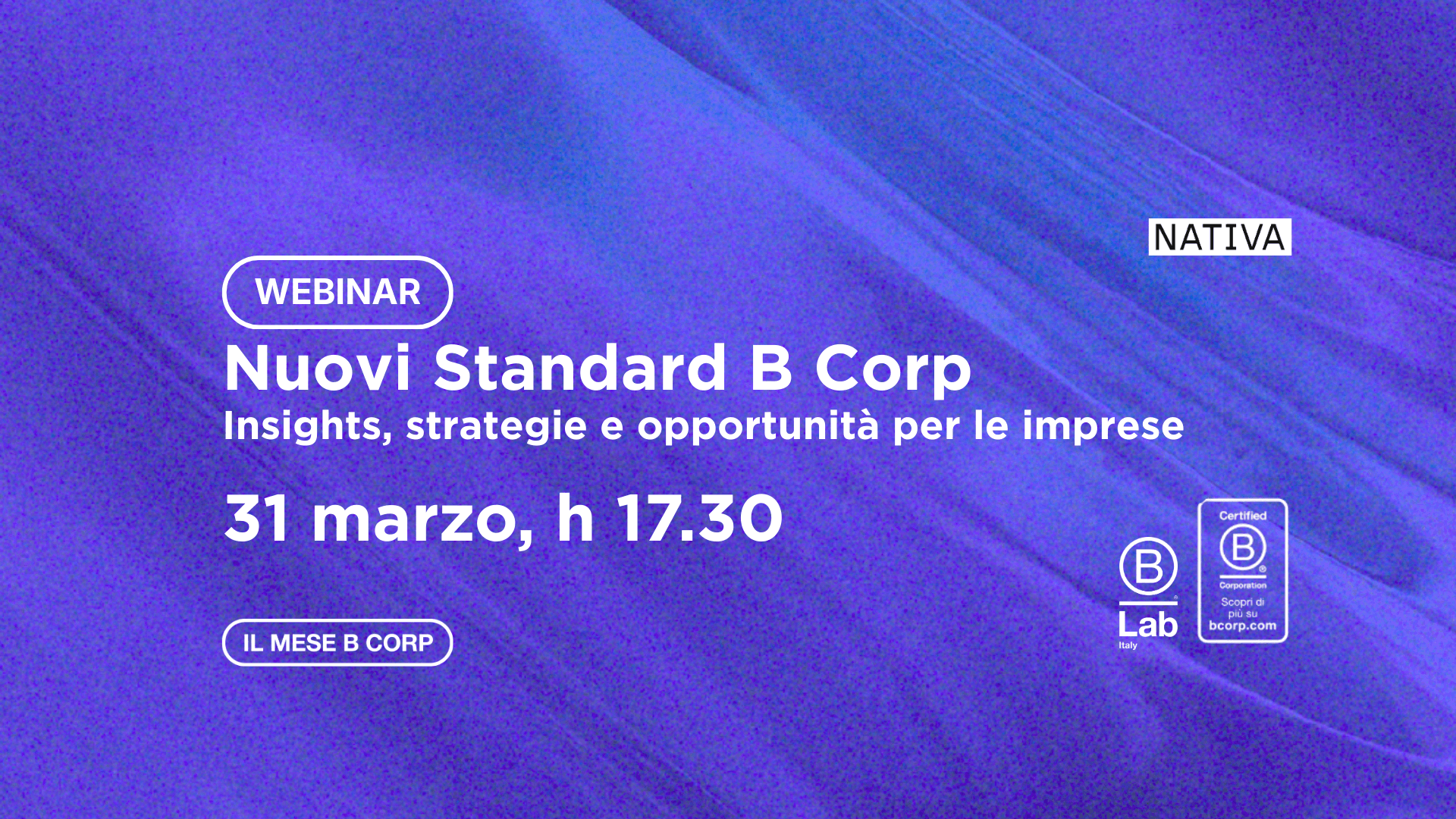 NATIVA

WEBINAR

Nuovi Standard B Corp

Insights, strategie e opportunità per le imprese

31 marzo, h 17.30

IL MESE B CORP

B Lab Italy

Certified B Corporation
Scopri di più su bcorp.com